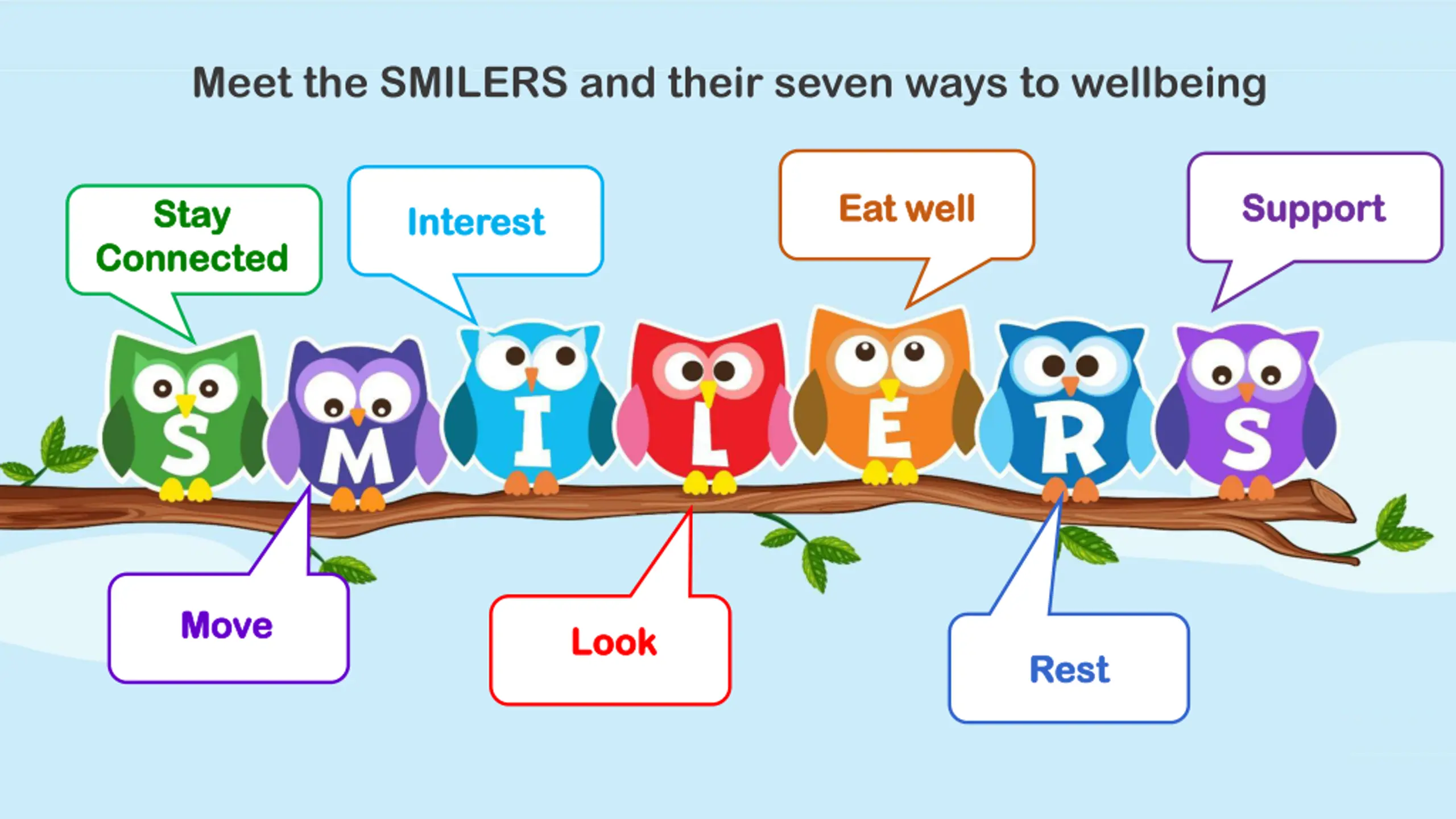 Meet the SMILERS and their seven ways to wellbeing

Stay Connected

Interest

Eat well

Support

S M I L E R S

Move

Look

Rest